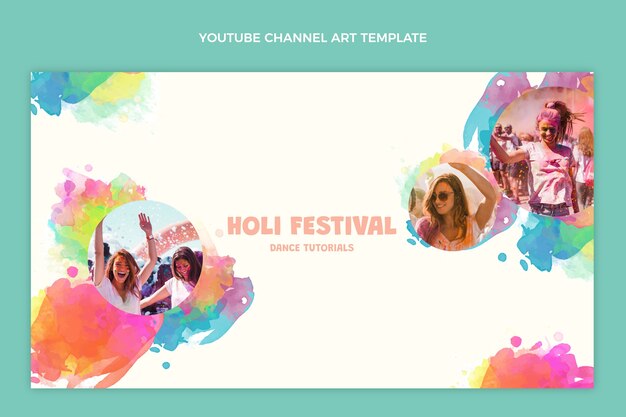 YOUTUBE CHANNEL ART TEMPLATE

HOLI FESTIVAL

DANCE TUTORIALS